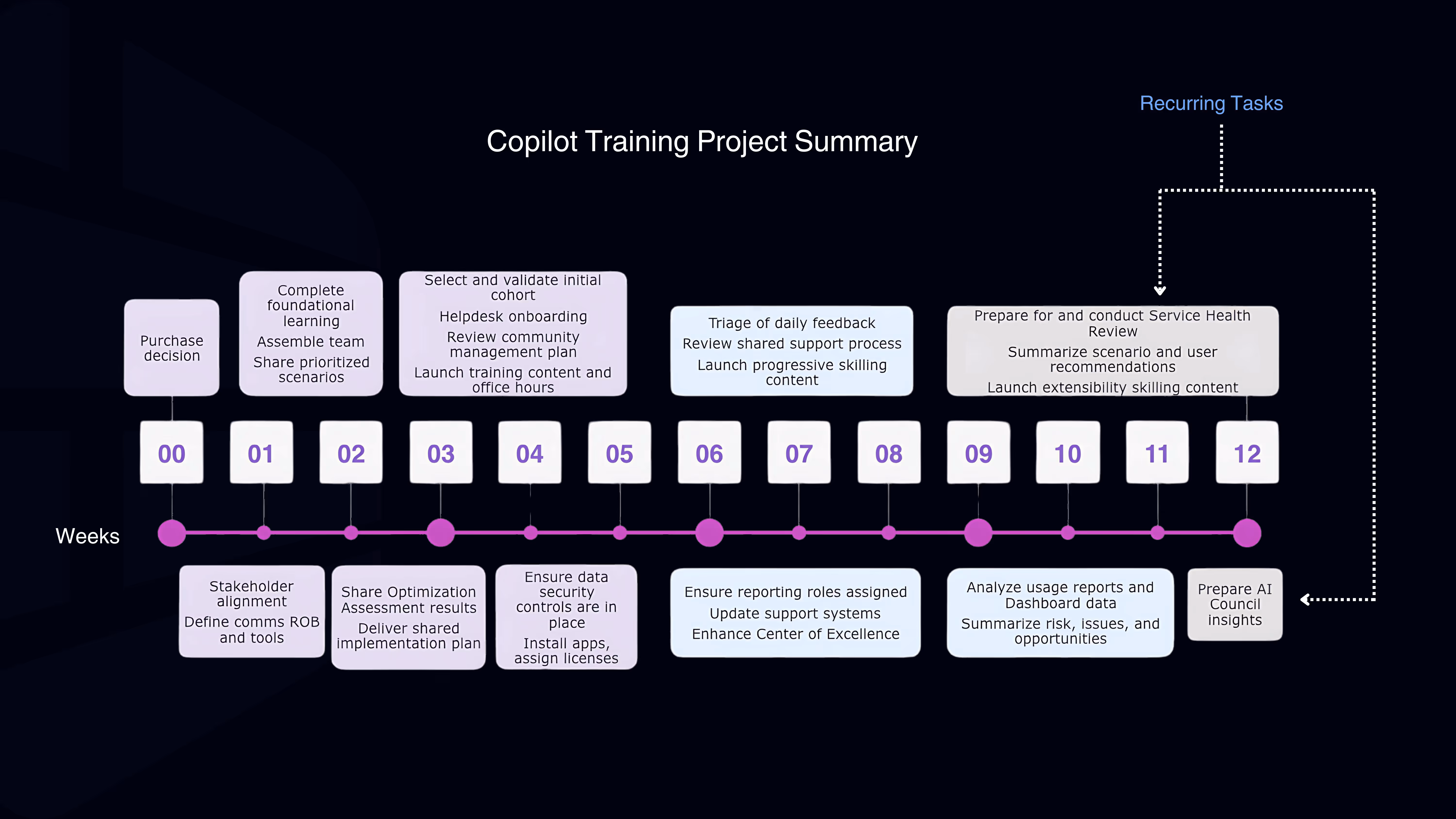 Recurring Tasks

Copilot Training Project Summary

Purchase decision

Complete foundational learning

Assemble team

Share prioritized scenarios

Select and validate initial cohort

Helpdesk onboarding

Review community management plan

Launch training content and office hours

Triage of daily feedback

Review shared support process

Launch progressive skilling content

Prepare for and conduct Service Health Review

Summarize scenario and user recommendations

Launch extensibility skilling content

00 01 02 03 04 05 06 07 08 09 10 11 12

Weeks

Stakeholder alignment

Define comms ROB and tools

Share Optimization Assessment results

Deliver shared implementation plan

Ensure data security controls are in place

Install apps, assign licenses

Ensure reporting roles assigned

Update support systems

Enhance Center of Excellence

Analyze usage reports and Dashboard data

Summarize risk, issues, and opportunities

Prepare AI Council insights